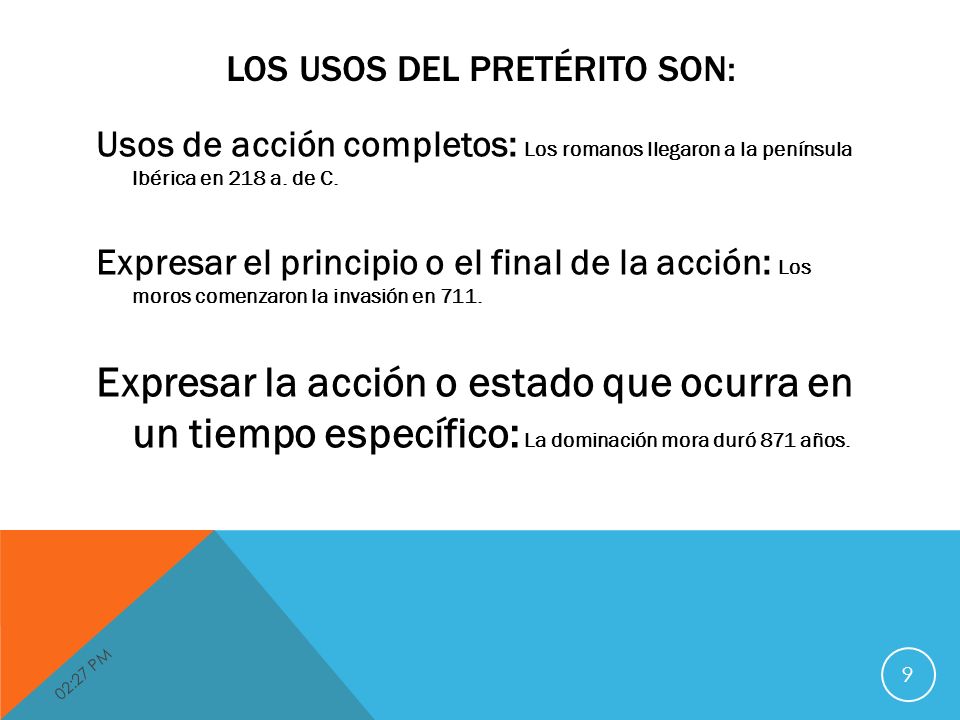 LOS USOS DEL PRETÉRITO SON:

Usos de acción completos: Los romanos llegaron a la península Ibérica en 218 a. de C.

Expresar el principio o el final de la acción: Los moros comenzaron la invasión en 711.

Expresar la acción o estado que ocurra en un tiempo específico: La dominación mora duró 871 años.

02:27 PM

9